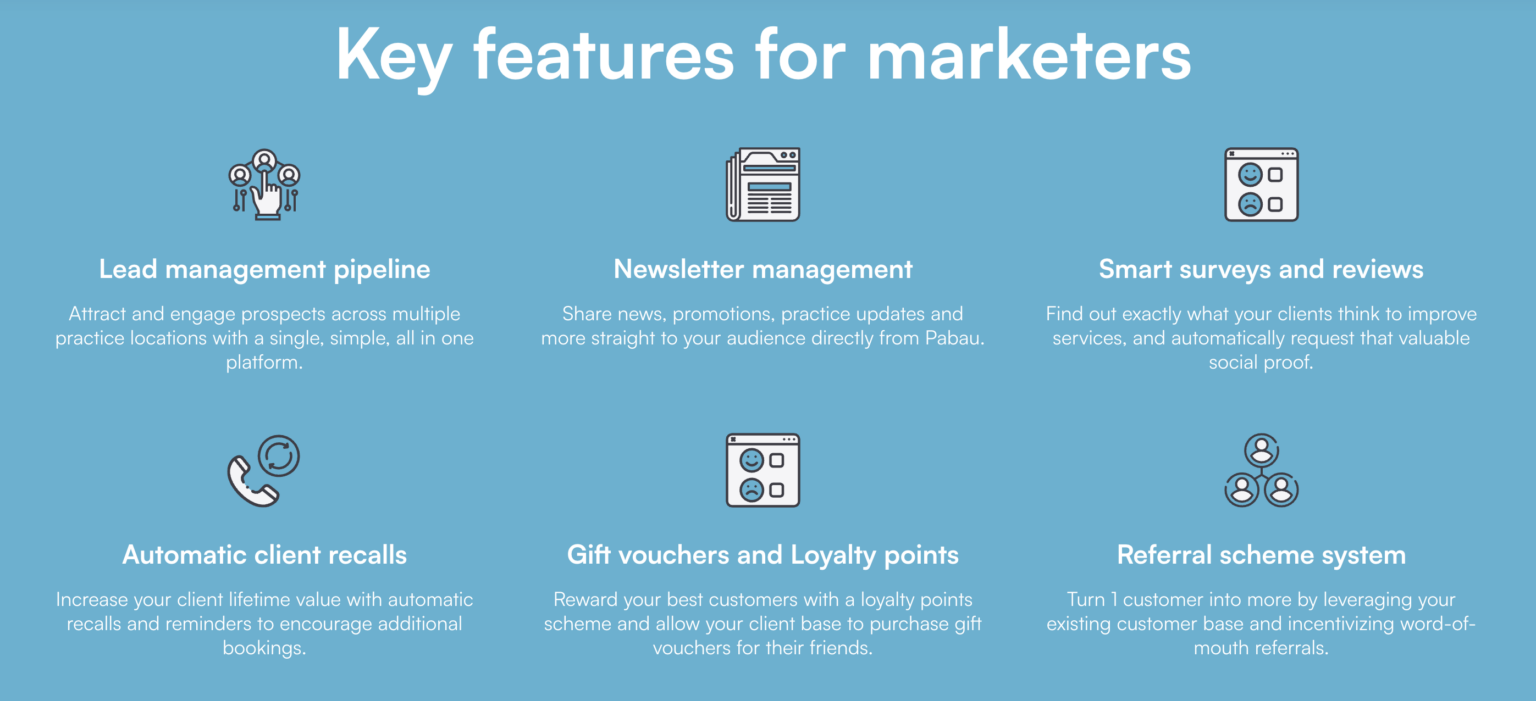 Key features for marketers

Lead management pipeline

Attract and engage prospects across multiple practice locations with a single, simple, all in one platform.

Newsletter management

Share news, promotions, practice updates and more straight to your audience directly from Pabau.

Smart surveys and reviews

Find out exactly what your clients think to improve services, and automatically request that valuable social proof.

Automatic client recalls

Increase your client lifetime value with automatic recalls and reminders to encourage additional bookings.

Gift vouchers and Loyalty points

Reward your best customers with a loyalty points scheme and allow your client base to purchase gift vouchers for their friends.

Referral scheme system

Turn 1 customer into more by leveraging your existing customer base and incentivizing word-of-mouth referrals.